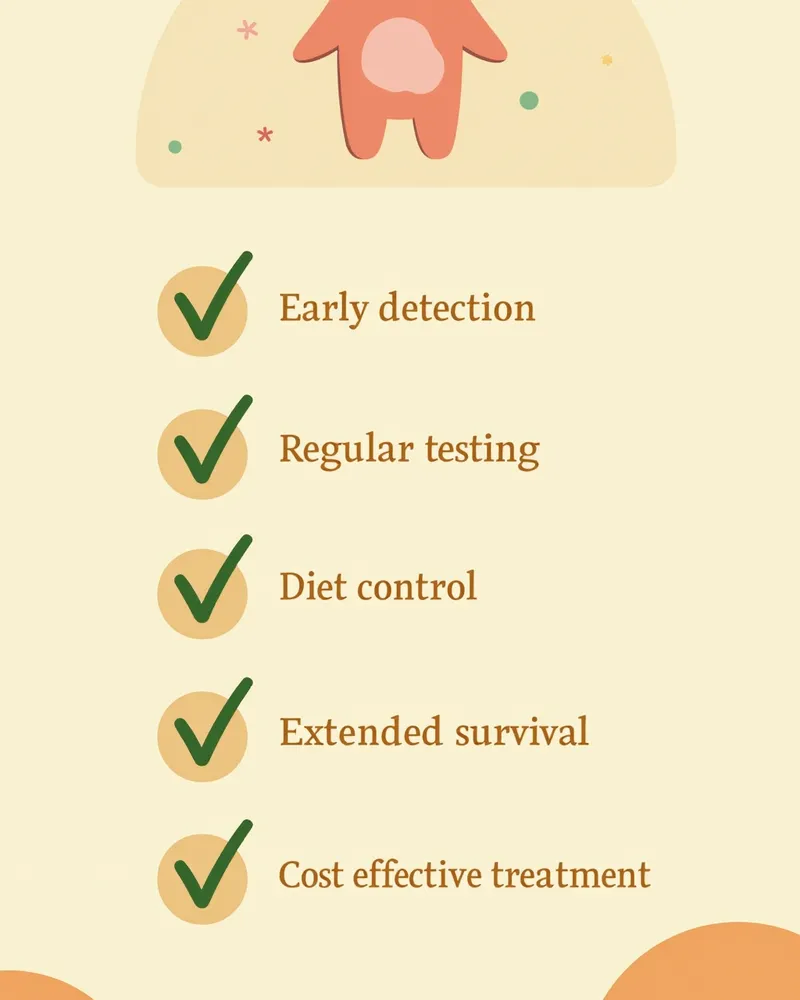 Early detection

Regular testing

Diet control

Extended survival

Cost effective treatment